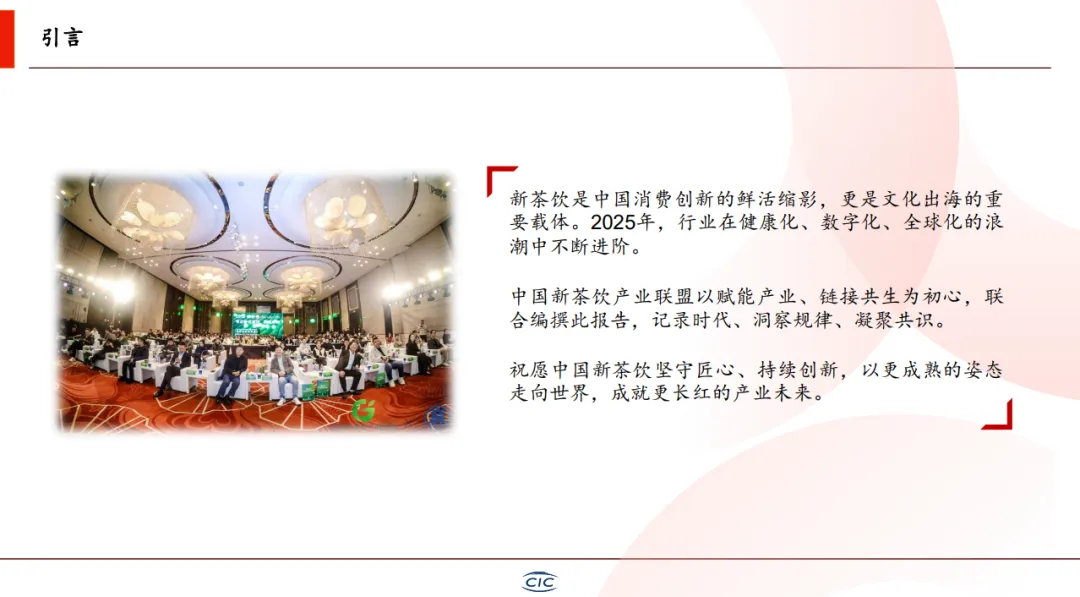 引言

新茶饮是中国消费创新的鲜活缩影，更是文化出海的重要载体。2025年，行业在健康化、数字化、全球化的浪潮中不断进阶。

中国新茶饮产业联盟以赋能产业、链接共生为初心，联合编撰此报告，记录时代、洞察规律、凝聚共识。

祝愿中国新茶饮坚守匠心、持续创新，以更成熟的姿态走向世界，成就更长红的产业未来。

CIC